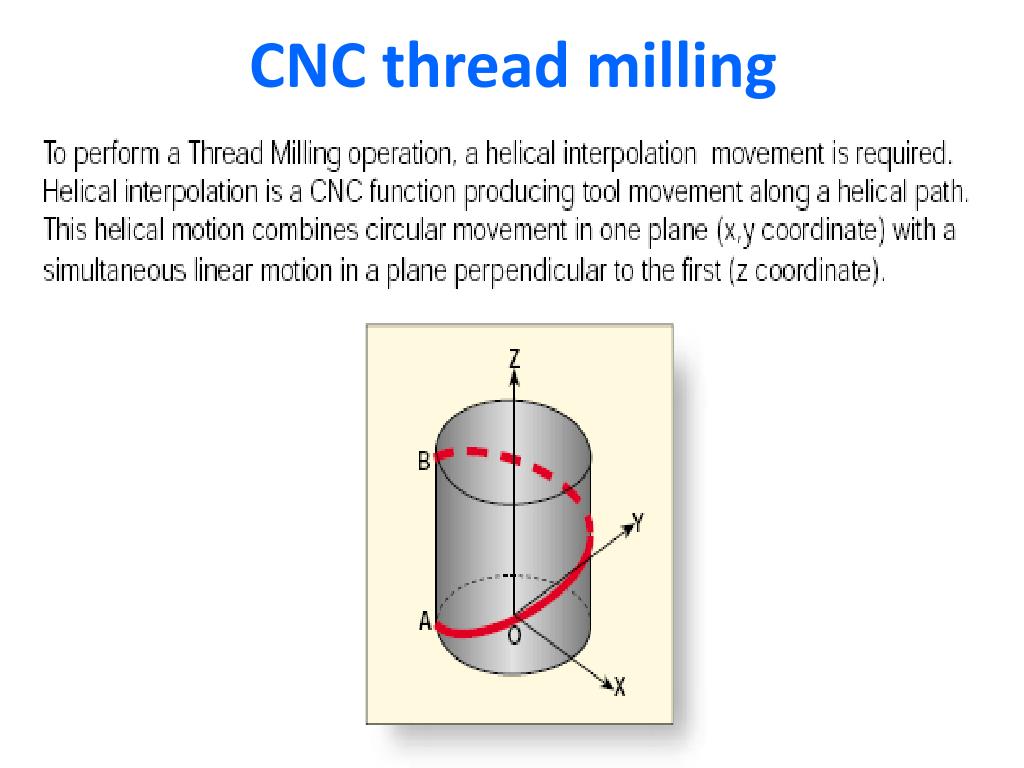 CNC thread milling

To perform a Thread Milling operation, a helical interpolation movement is required. Helical interpolation is a CNC function producing tool movement along a helical path. This helical motion combines circular movement in one plane (x,y coordinate) with a simultaneous linear motion in a plane perpendicular to the first (z coordinate).

Z
B
Y
A
O
X